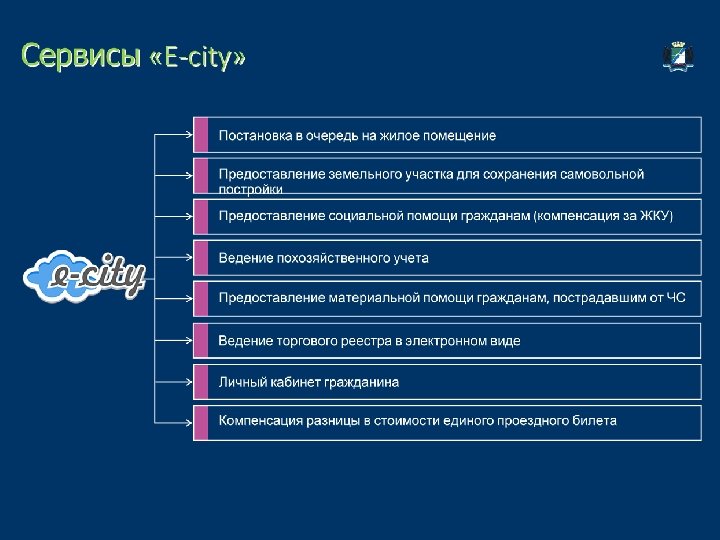 Сервисы «E-city»

e-city

Постановка в очередь на жилое помещение

Предоставление земельного участка для сохранения самовольной постройки

Предоставление социальной помощи гражданам (компенсация за ЖКУ)

Ведение похозяйственного учета

Предоставление материальной помощи гражданам, пострадавшим от ЧС

Ведение торгового реестра в электронном виде

Личный кабинет гражданина

Компенсация разницы в стоимости единого проездного билета